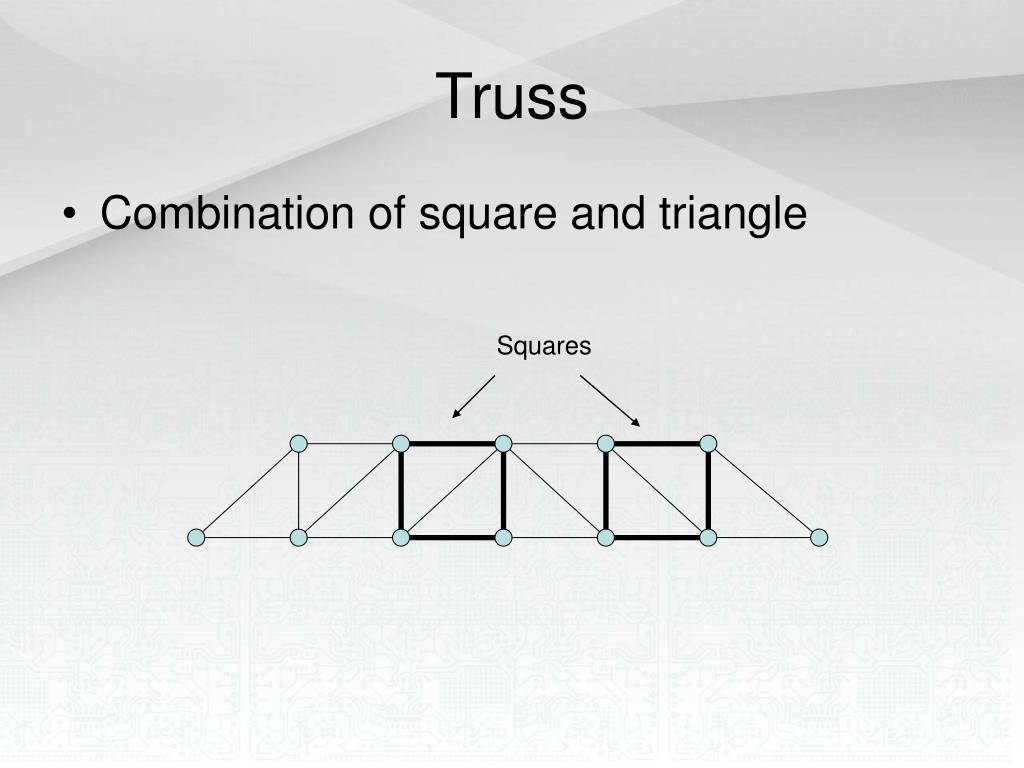 Truss

• Combination of square and triangle

Squares